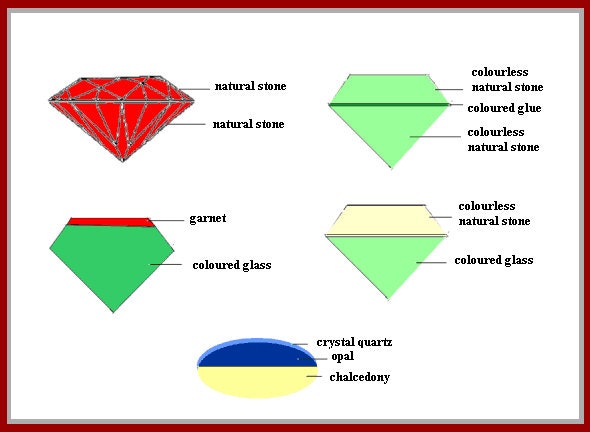 natural stone

natural stone

colourless natural stone

coloured glue

colourless natural stone

garnet

coloured glass

colourless natural stone

coloured glass

crystal quartz

opal

chalcedony